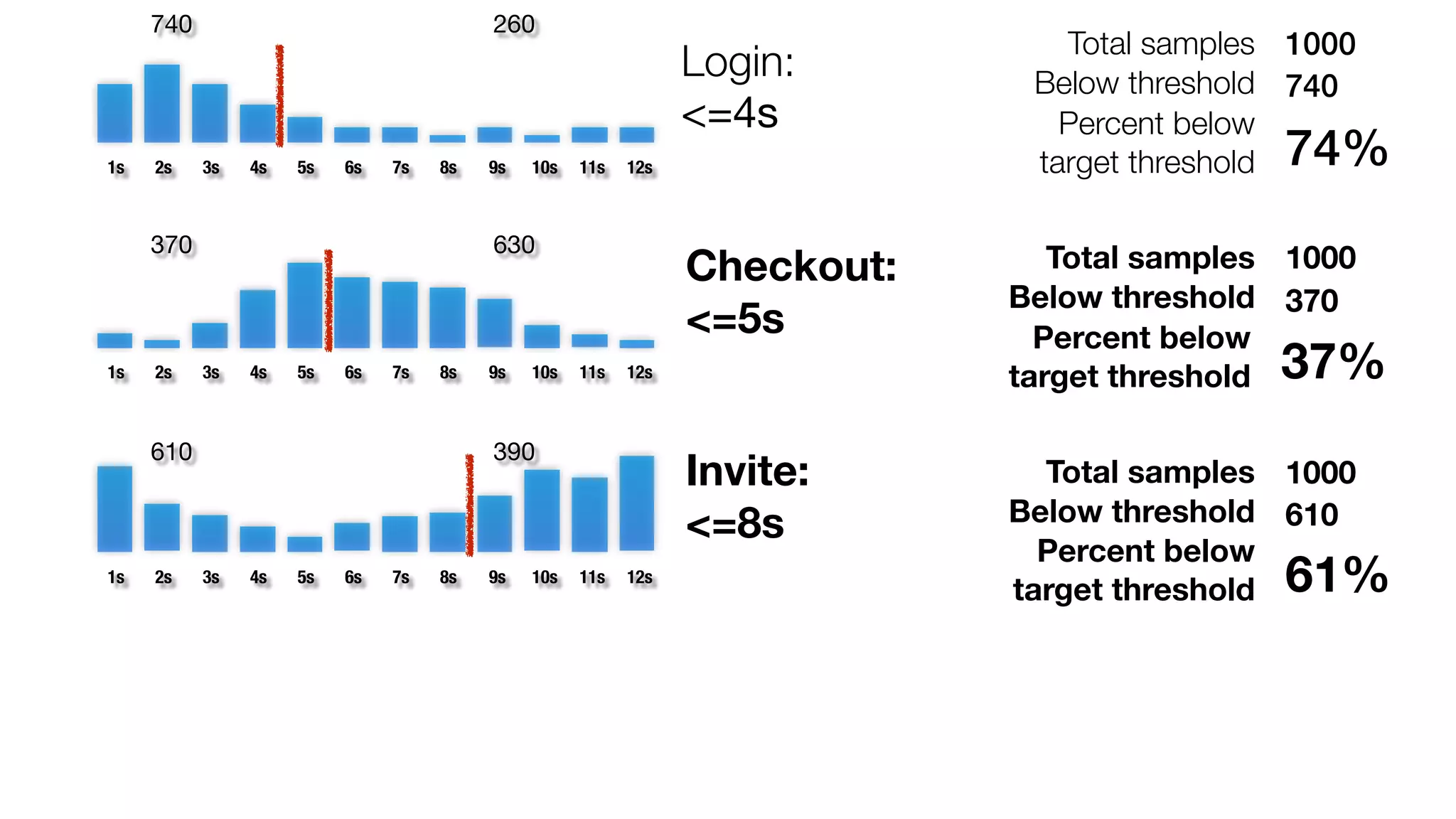 740 260

1s 2s 3s 4s 5s 6s 7s 8s 9s 10s 11s 12s

Login:
<=4s

Total samples 1000
Below threshold 740
Percent below target threshold 74%

370 630

1s 2s 3s 4s 5s 6s 7s 8s 9s 10s 11s 12s

Checkout:
<=5s

Total samples 1000
Below threshold 370
Percent below target threshold 37%

610 390

1s 2s 3s 4s 5s 6s 7s 8s 9s 10s 11s 12s

Invite:
<=8s

Total samples 1000
Below threshold 610
Percent below target threshold 61%